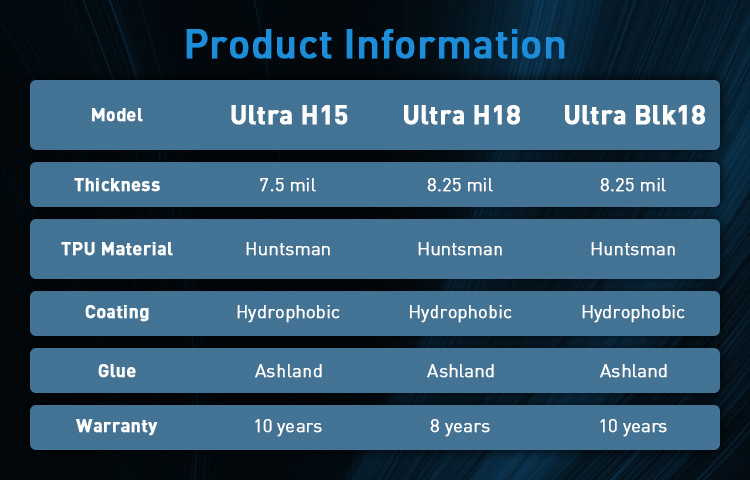 Product Information

| Model | Ultra H15 | Ultra H18 | Ultra Blk18 |
|---|---|---|---|
| Thickness | 7.5 mil | 8.25 mil | 8.25 mil |
| TPU Material | Huntsman | Huntsman | Huntsman |
| Coating | Hydrophobic | Hydrophobic | Hydrophobic |
| Glue | Ashland | Ashland | Ashland |
| Warranty | 10 years | 8 years | 10 years |